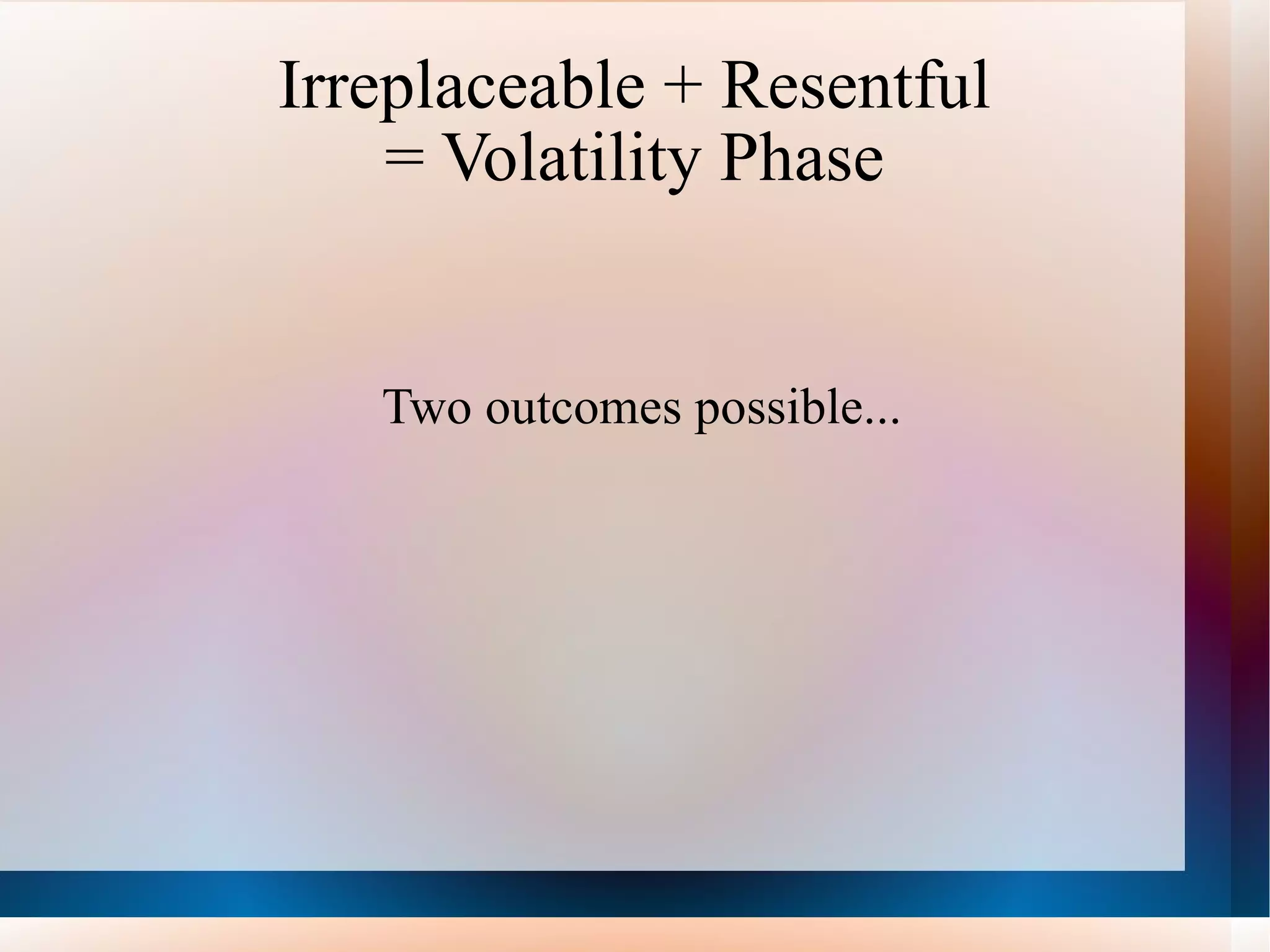 Irreplaceable + Resentful = Volatility Phase

Two outcomes possible...